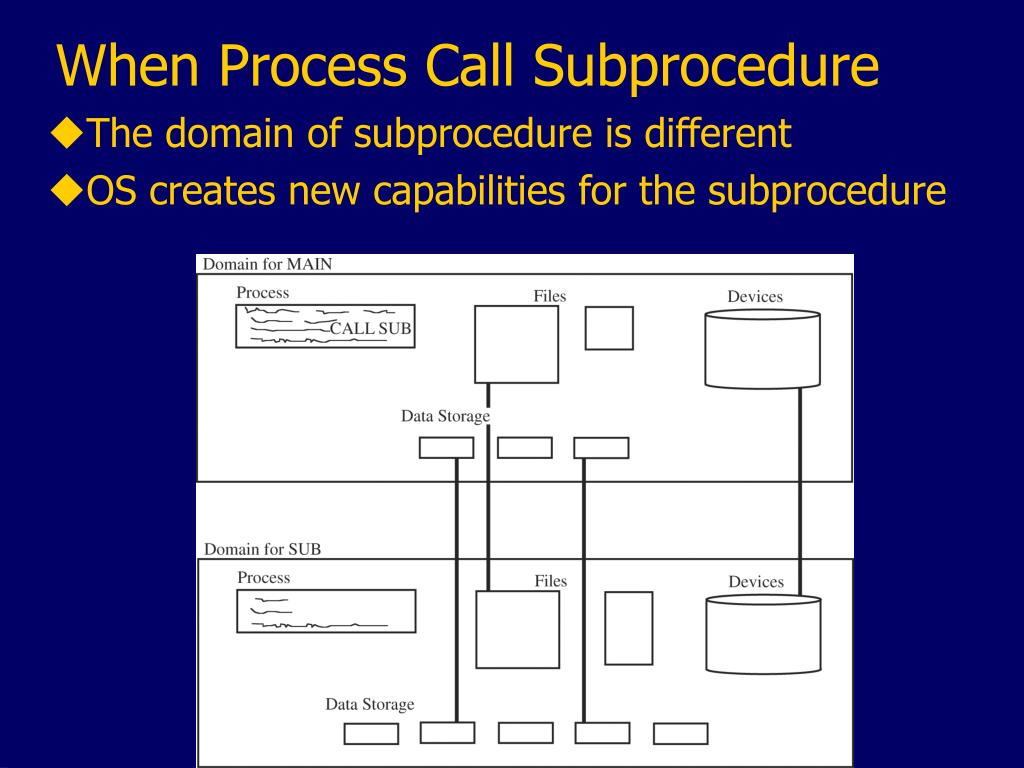 When Process Call Subprocedure

◆The domain of subprocedure is different

◆OS creates new capabilities for the subprocedure

Domain for MAIN

Process

CALL SUB

Files

Devices

Data Storage

Domain for SUB

Process

Files

Devices

Data Storage